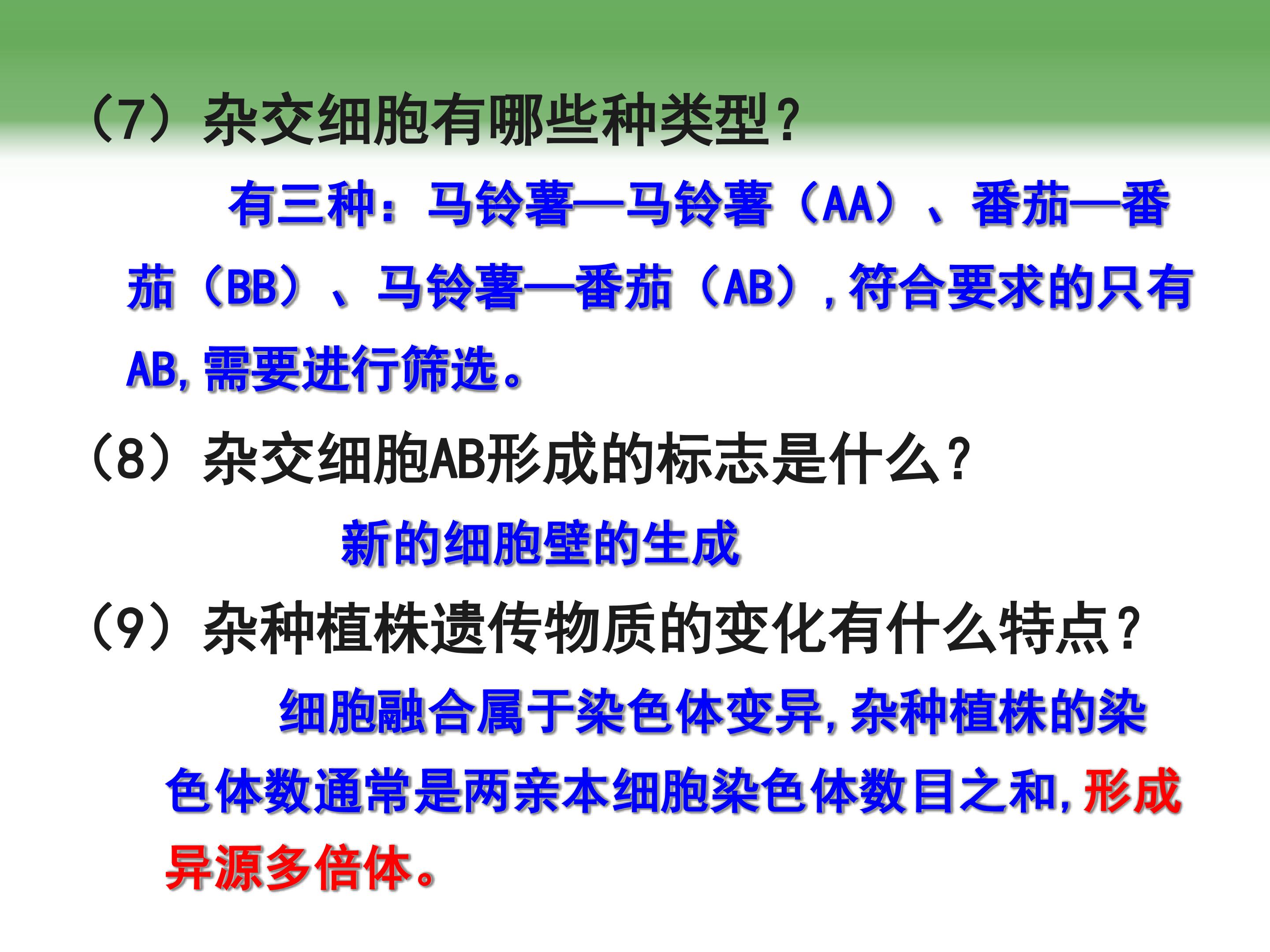 （7）杂交细胞有哪些种类型？

有三种：马铃薯—马铃薯（AA）、番茄—番茄（BB）、马铃薯—番茄（AB），符合要求的只有AB，需要进行筛选。

（8）杂交细胞AB形成的标志是什么？

新的细胞壁的生成

（9）杂种植株遗传物质的变化有什么特点？

细胞融合属于染色体变异，杂种植株的染色体数通常是两亲本细胞染色体数目之和，形成异源多倍体。